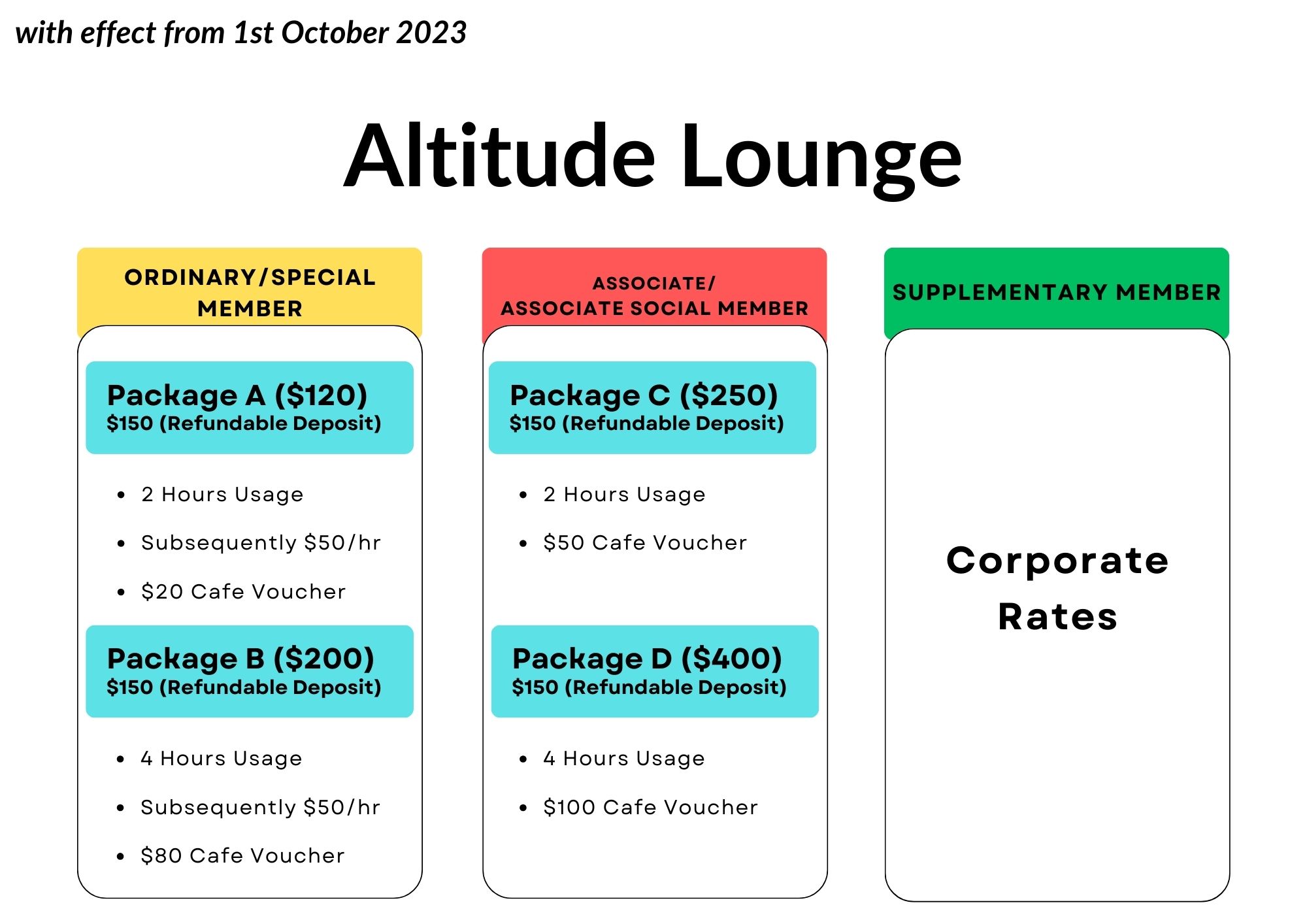 with effect from 1st October 2023

Altitude Lounge

ORDINARY/SPECIAL MEMBER

Package A ($120)
$150 (Refundable Deposit)

- 2 Hours Usage
- Subsequently $50/hr
- $20 Cafe Voucher

Package B ($200)
$150 (Refundable Deposit)

- 4 Hours Usage
- Subsequently $50/hr
- $80 Cafe Voucher

ASSOCIATE/
ASSOCIATE SOCIAL MEMBER

Package C ($250)
$150 (Refundable Deposit)

- 2 Hours Usage
- $50 Cafe Voucher

Package D ($400)
$150 (Refundable Deposit)

- 4 Hours Usage
- $100 Cafe Voucher

SUPPLEMENTARY MEMBER

Corporate Rates